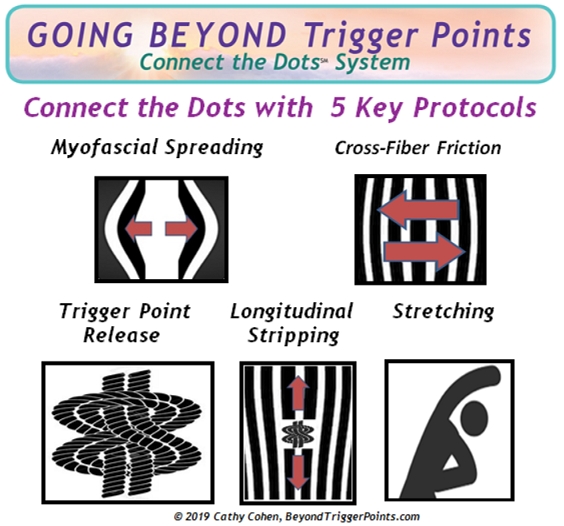 GOING BEYOND Trigger Points
Connect the Dots℠ System

Connect the Dots with 5 Key Protocols

Myofascial Spreading

Cross-Fiber Friction

Trigger Point Release

Longitudinal Stripping

Stretching

© 2019 Cathy Cohen, BeyondTriggerPoints.com